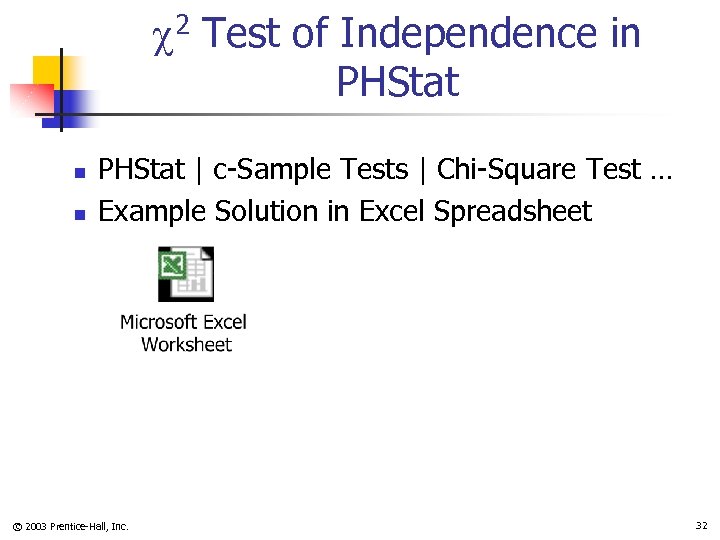 $\chi^2$ Test of Independence in PHStat

- PHStat | c-Sample Tests | Chi-Square Test …
- Example Solution in Excel Spreadsheet

Microsoft Excel Worksheet

© 2003 Prentice-Hall, Inc.

32